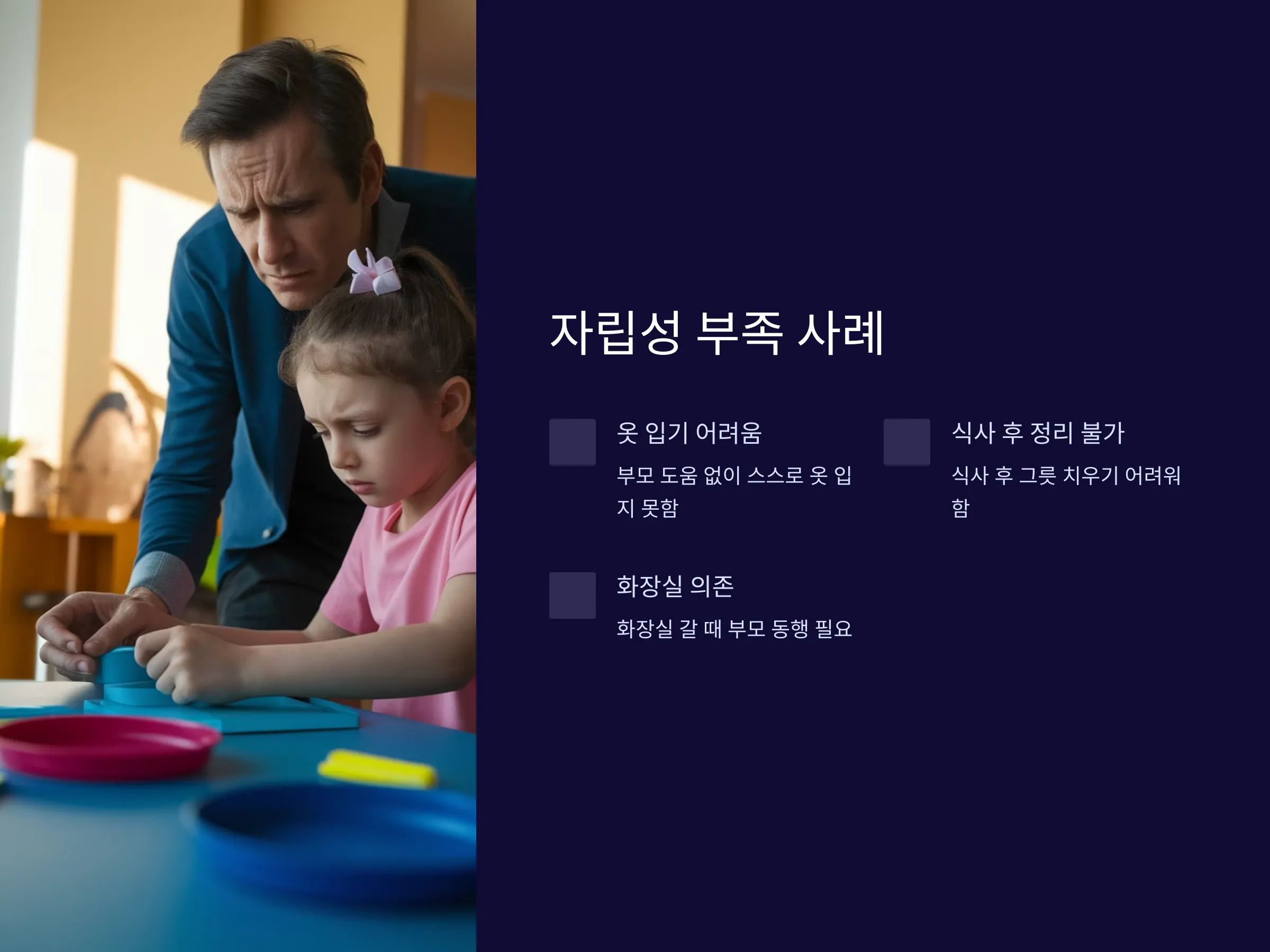 자립성 부족 사례

옷 입기 어려움

부모 도움 없이 스스로 옷 입지 못함

식사 후 정리 불가

식사 후 그릇 치우기 어려워함

화장실 의존

화장실 갈 때 부모 동행 필요